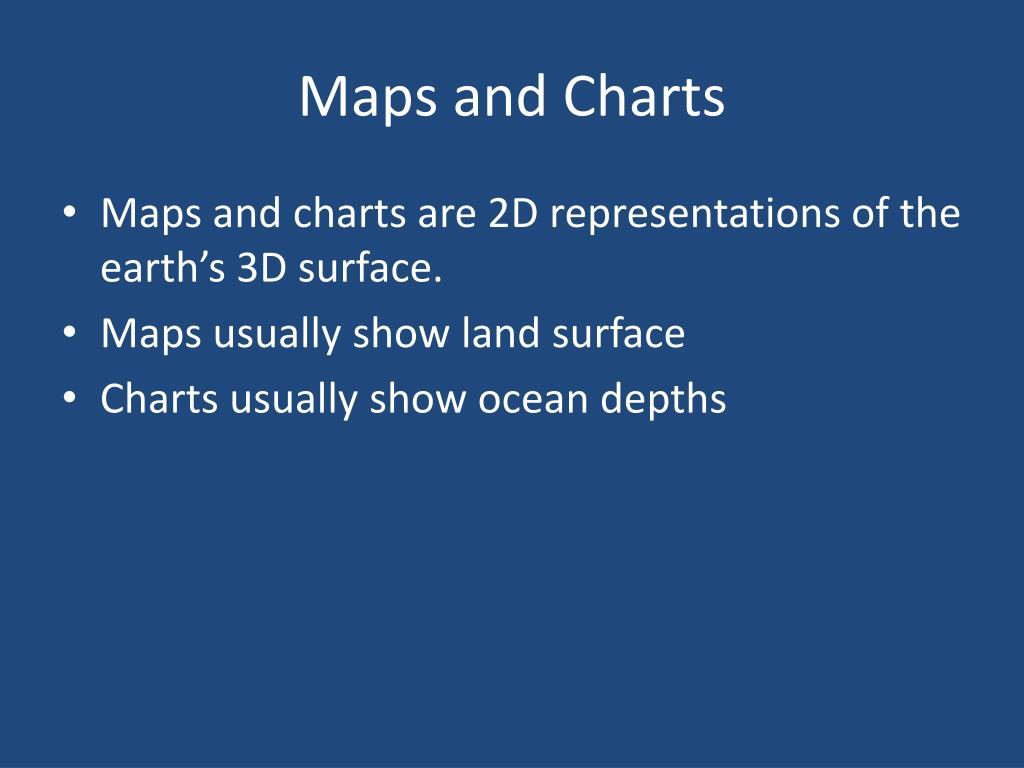 Maps and Charts

• Maps and charts are 2D representations of the earth’s 3D surface.
• Maps usually show land surface
• Charts usually show ocean depths